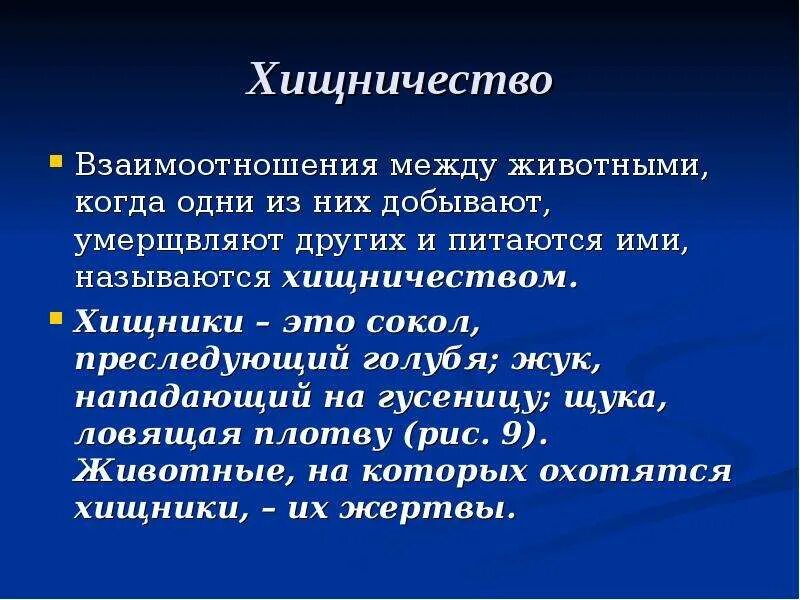 Хищничество

Взаимоотношения между животными, когда одни из них добывают, умерщвляют других и питаются ими, называются хищничеством.

Хищники – это сокол, преследующий голубя; жук, нападающий на гусеницу; щука, ловящая плотву (рис. 9). Животные, на которых охотятся хищники, – их жертвы.